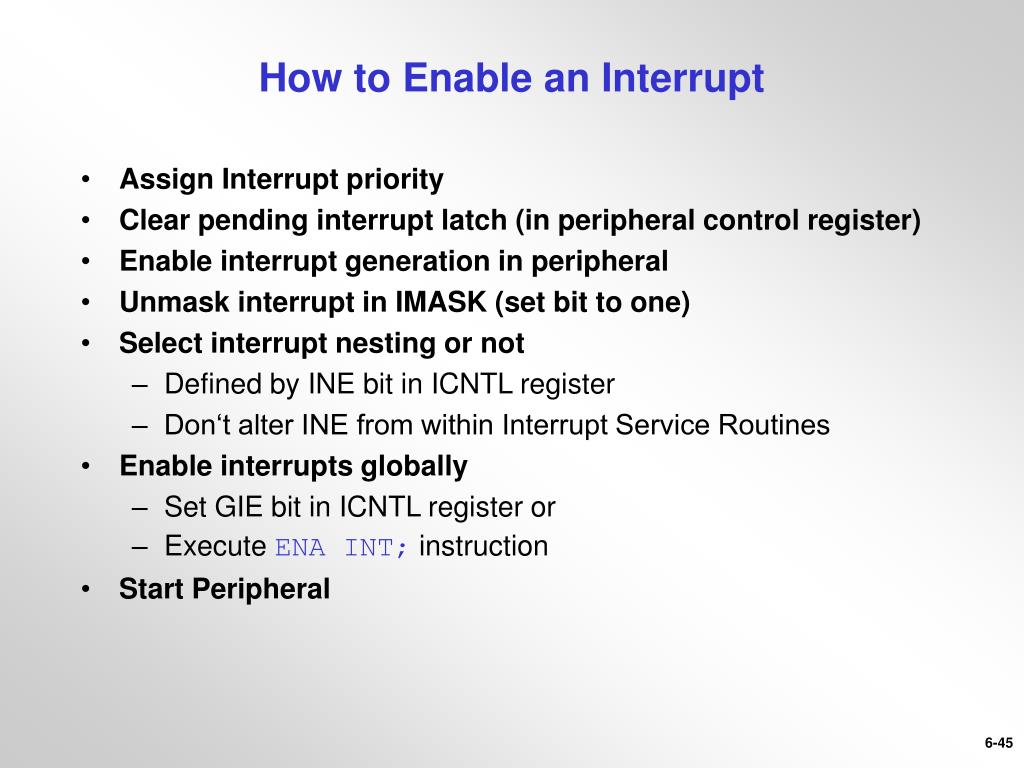 How to Enable an Interrupt

• Assign Interrupt priority
• Clear pending interrupt latch (in peripheral control register)
• Enable interrupt generation in peripheral
• Unmask interrupt in IMASK (set bit to one)
• Select interrupt nesting or not
 – Defined by INE bit in ICNTL register
 – Don‘t alter INE from within Interrupt Service Routines
• Enable interrupts globally
 – Set GIE bit in ICNTL register or
 – Execute ENA INT; instruction
• Start Peripheral

6-45